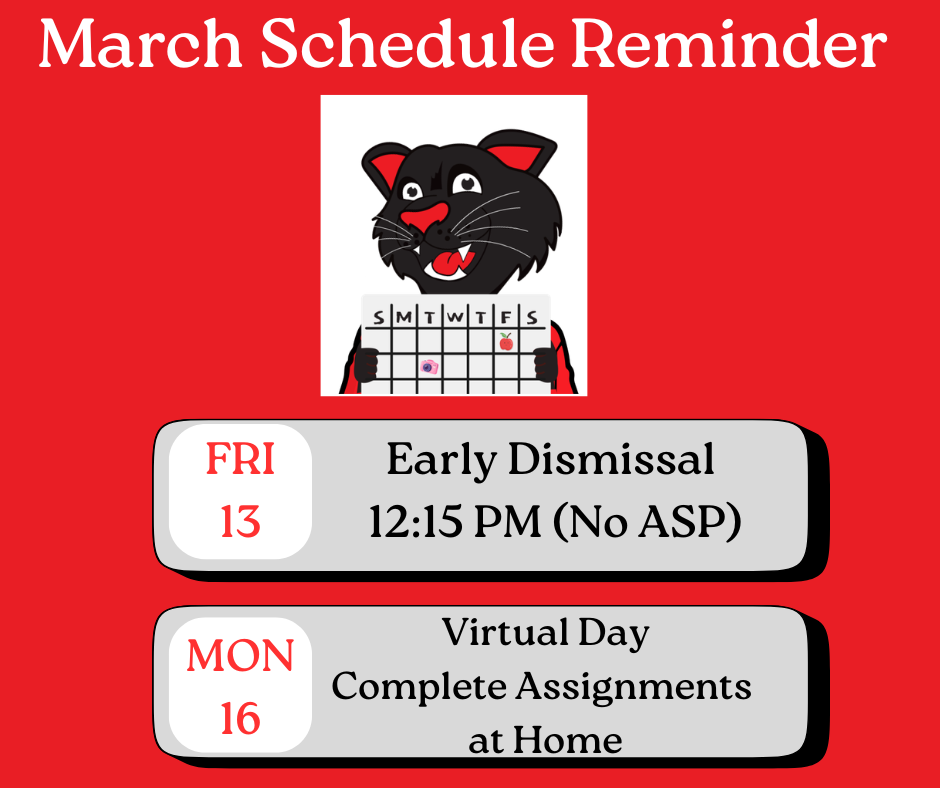 March Schedule Reminder

S M T W T F S

FRI
13

Early Dismissal
12:15 PM (No ASP)

MON
16

Virtual Day
Complete Assignments
at Home